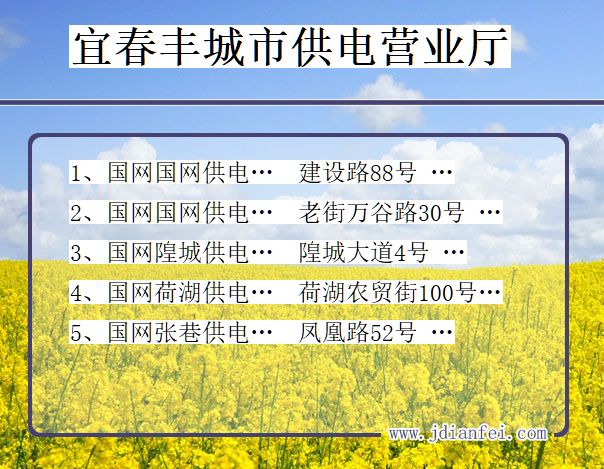 宜春丰城市供电营业厅

1、国网国网供电… 建设路88号 …

2、国网国网供电… 老街万谷路30号 …

3、国网隍城供电… 隍城大道4号 …

4、国网荷湖供电… 荷湖农贸街100号…

5、国网张巷供电… 凤凰路52号 …

www.jdianfei.com